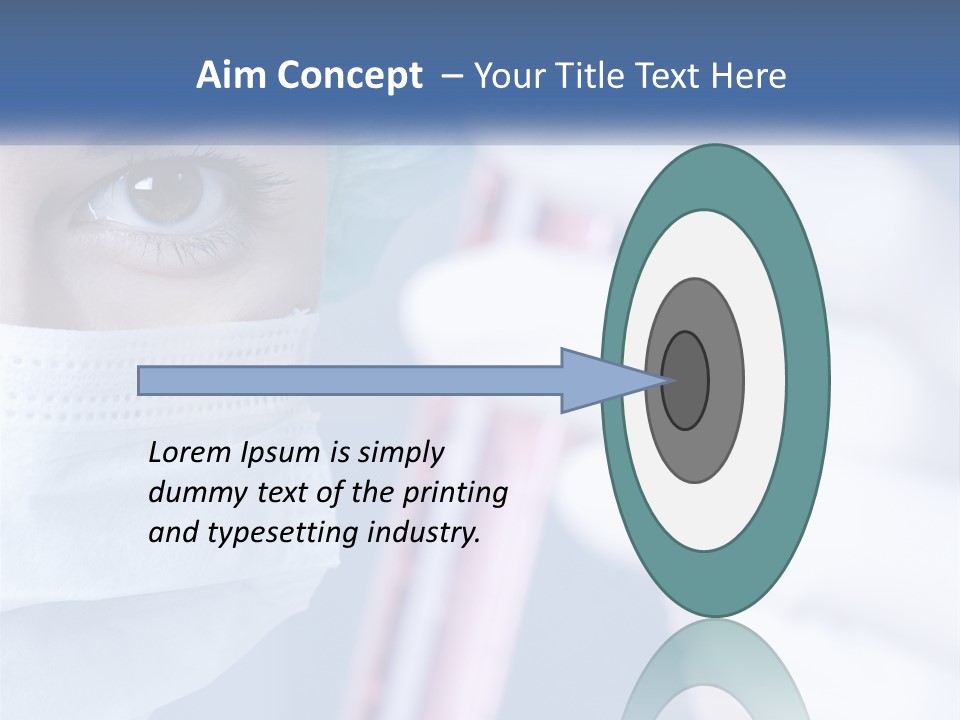 Aim Concept – Your Title Text Here

Lorem Ipsum is simply dummy text of the printing and typesetting industry.